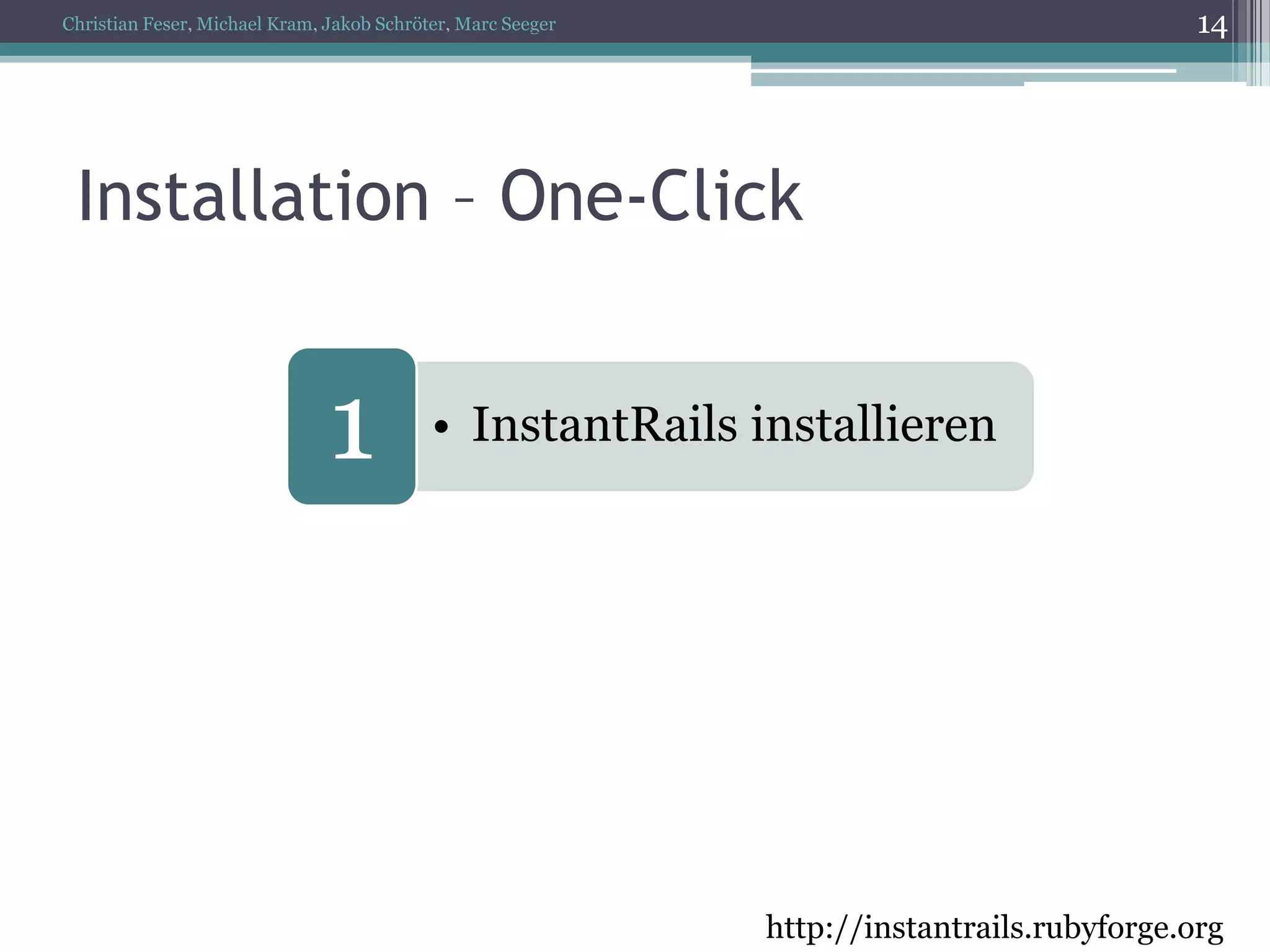 Christian Feser, Michael Kram, Jakob Schröter, Marc Seeger

14

Installation – One-Click

1

• InstantRails installieren

http://instantrails.rubyforge.org